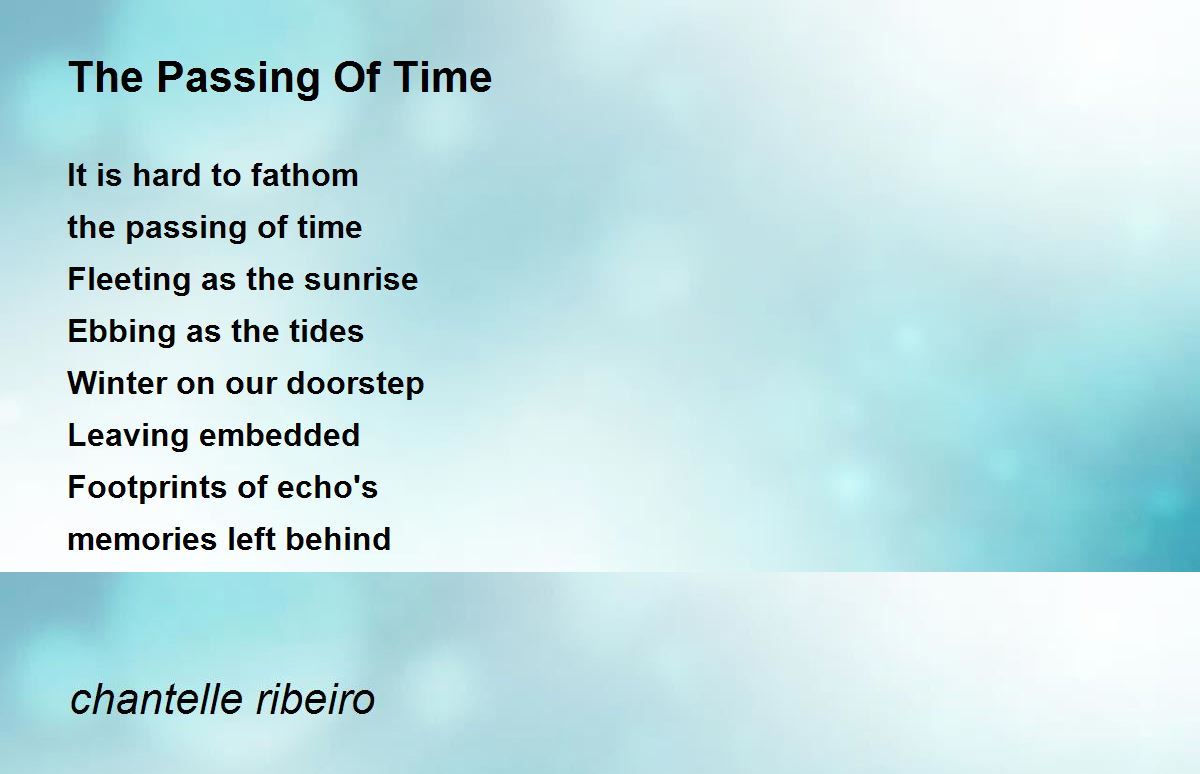 The Passing Of Time

It is hard to fathom
the passing of time
Fleeting as the sunrise
Ebbing as the tides
Winter on our doorstep
Leaving embedded
Footprints of echo's
memories left behind

chantelle ribeiro